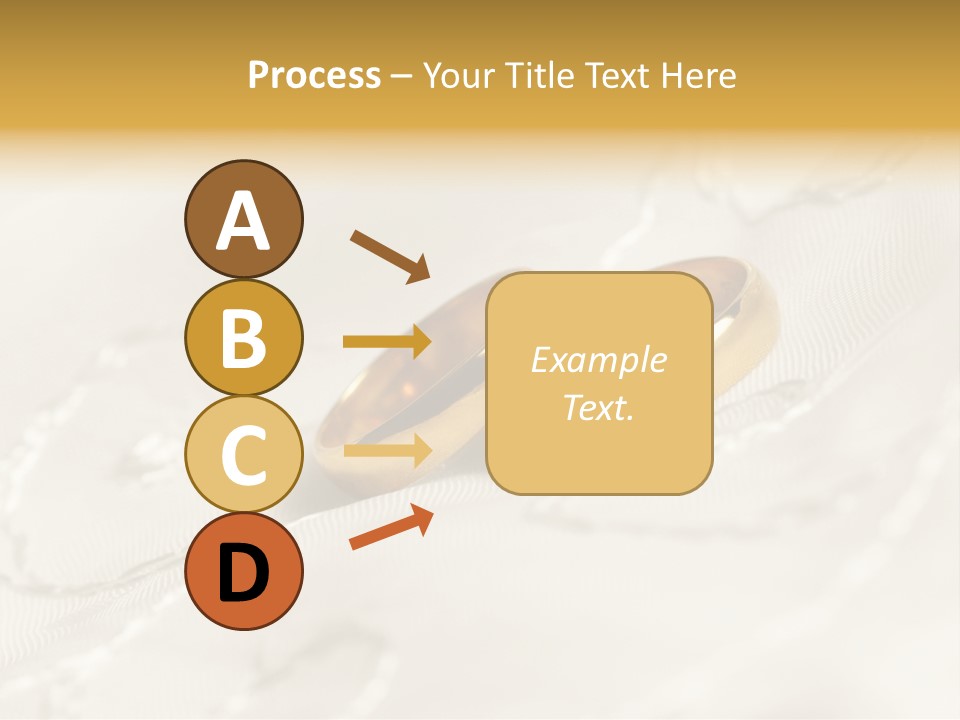 Process – Your Title Text Here

A

B

C

D

Example Text.